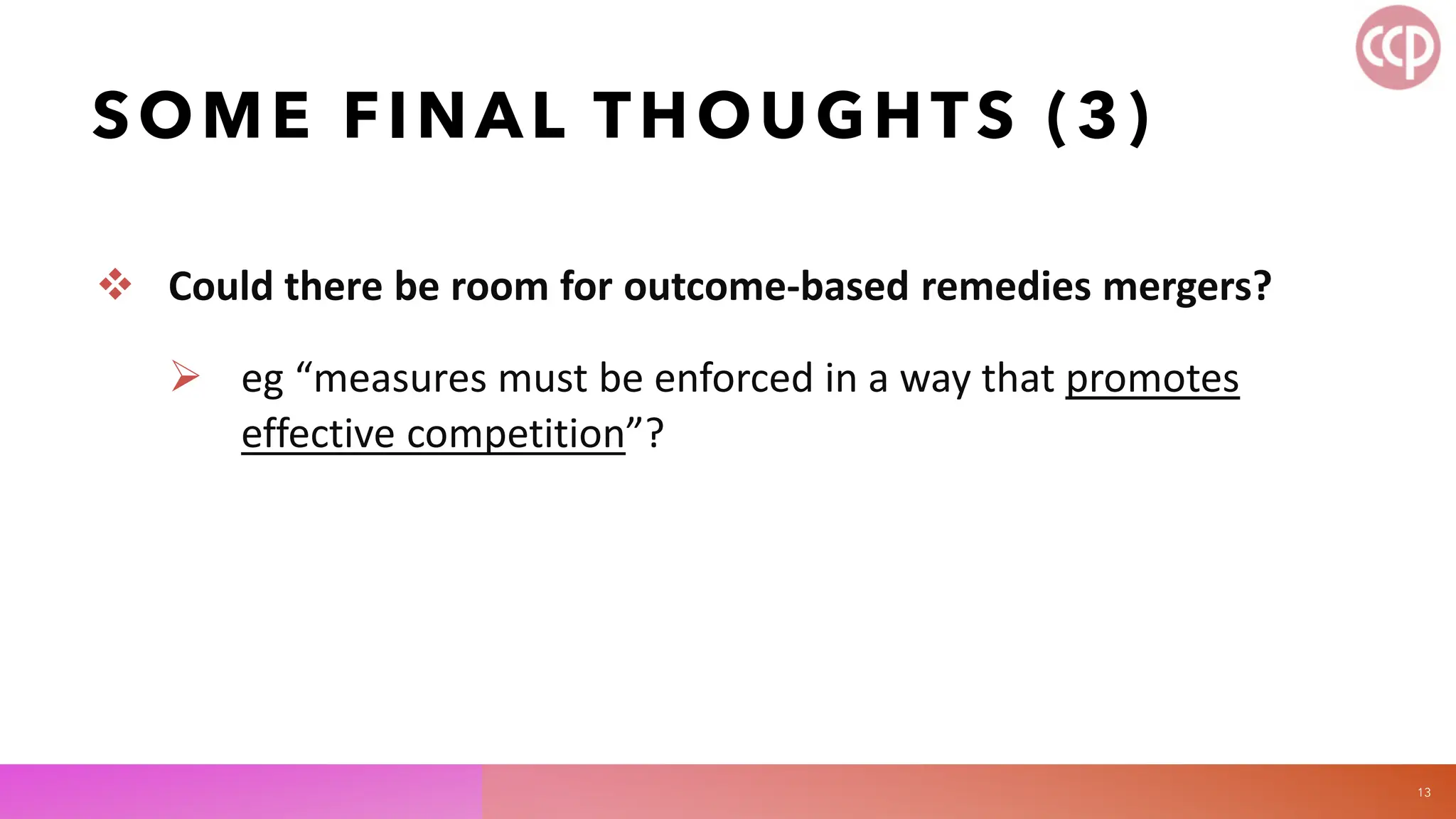 ccp

SOME FINAL THOUGHTS (3)

❖ Could there be room for outcome-based remedies mergers?

➢ eg “measures must be enforced in a way that promotes effective competition”?

13